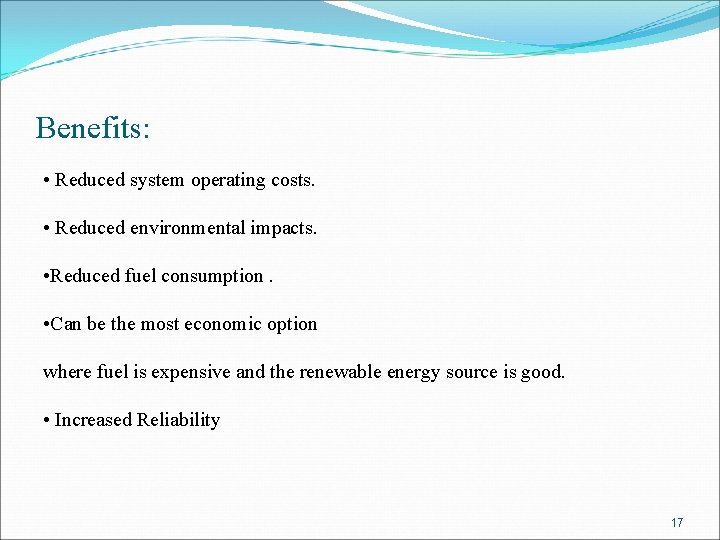 Benefits:

• Reduced system operating costs.

• Reduced environmental impacts.

•Reduced fuel consumption .

•Can be the most economic option

where fuel is expensive and the renewable energy source is good.

• Increased Reliability

17